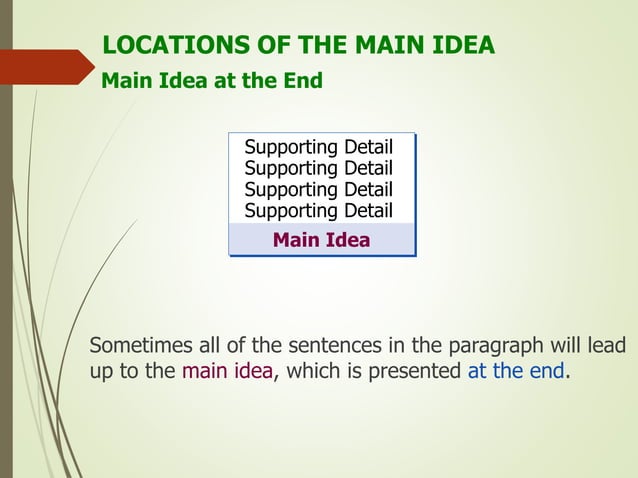 LOCATIONS OF THE MAIN IDEA

Main Idea at the End

Supporting Detail
Supporting Detail
Supporting Detail
Supporting Detail
Main Idea

Sometimes all of the sentences in the paragraph will lead up to the main idea, which is presented at the end.